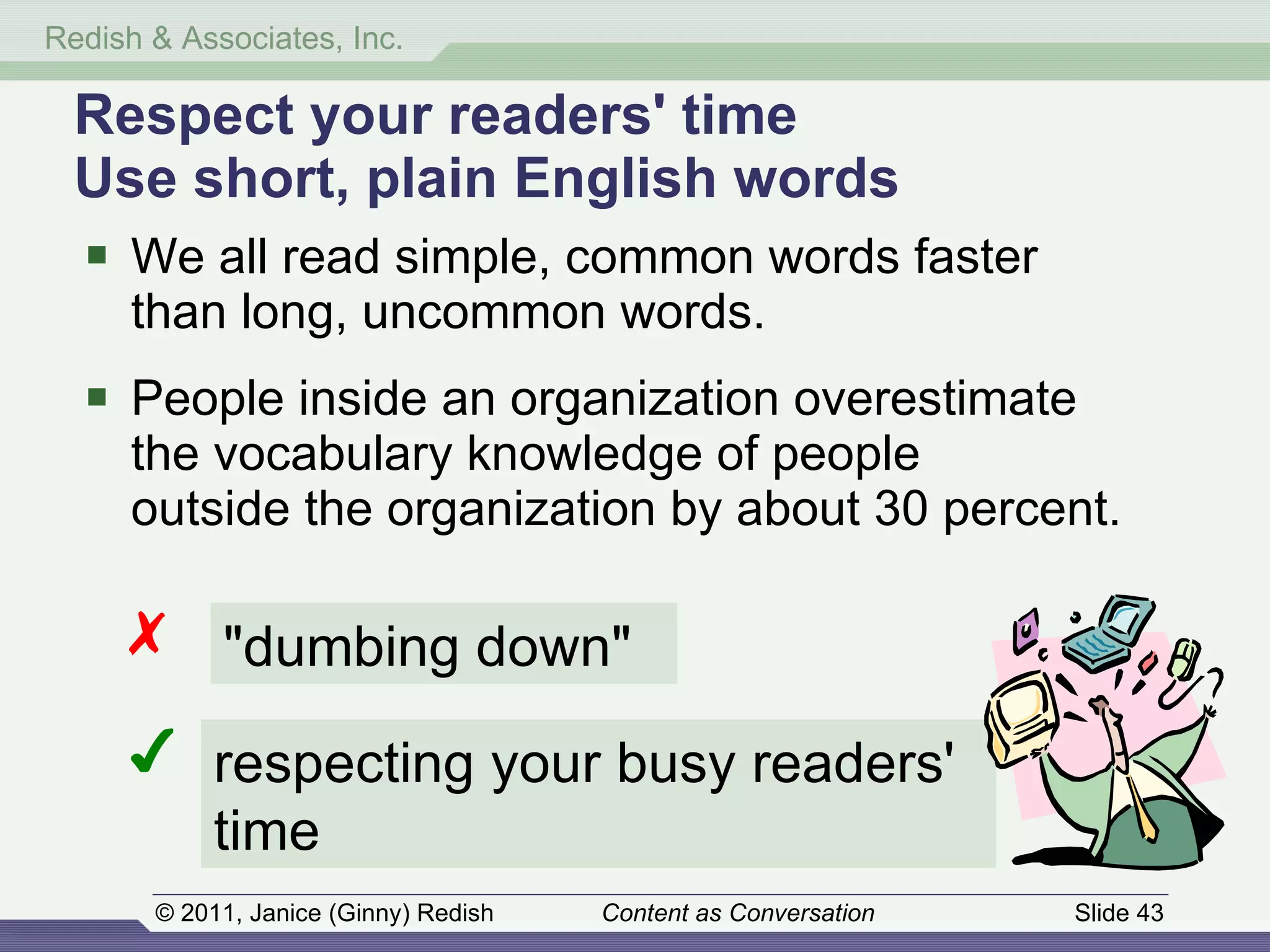 Redish & Associates, Inc.

Respect your readers' time
Use short, plain English words

▪ We all read simple, common words faster than long, uncommon words.

▪ People inside an organization overestimate the vocabulary knowledge of people outside the organization by about 30 percent.

✗ "dumbing down"

✓ respecting your busy readers' time

© 2011, Janice (Ginny) Redish    Content as Conversation    Slide 43